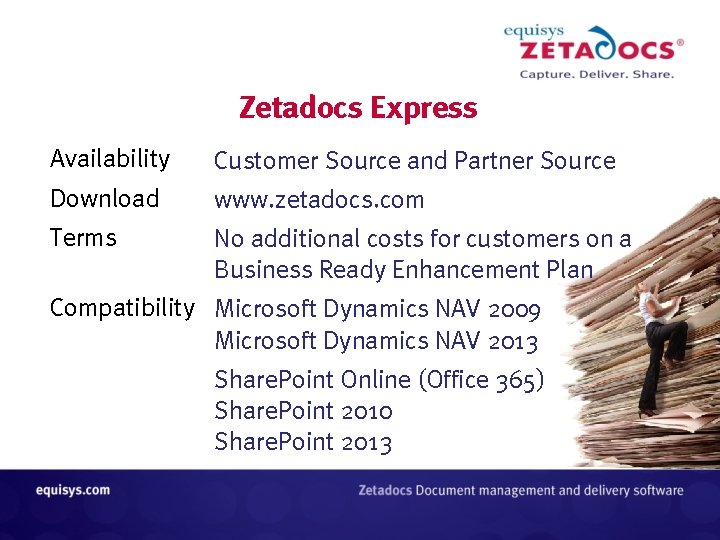 equisys
ZETADOCS®
Capture. Deliver. Share.

Zetadocs Express

Availability
Customer Source and Partner Source

Download
www.zetadocs.com

Terms
No additional costs for customers on a Business Ready Enhancement Plan

Compatibility
Microsoft Dynamics NAV 2009
Microsoft Dynamics NAV 2013

SharePoint Online (Office 365)
SharePoint 2010
SharePoint 2013

equisys.com

Zetadocs Document management and delivery software